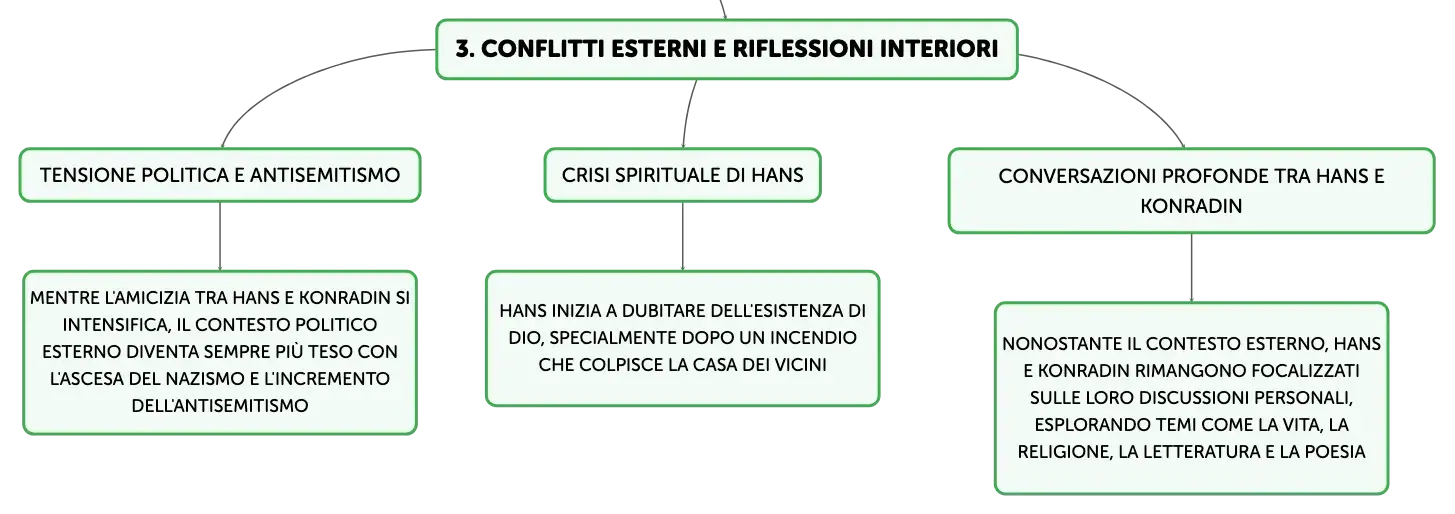 3. CONFLITTI ESTERNI E RIFLESSIONI INTERIORI

TENSIONE POLITICA E ANTISEMITISMO

MENTRE L'AMICIZIA TRA HANS E KONRADIN SI INTENSIFICA, IL CONTESTO POLITICO ESTERNO DIVENTA SEMPRE PIÙ TESO CON L'ASCESA DEL NAZISMO E L'INCREMENTO DELL'ANTISEMITISMO

CRISI SPIRITUALE DI HANS

HANS INIZIA A DUBITARE DELL'ESISTENZA DI DIO, SPECIALMENTE DOPO UN INCENDIO CHE COLPISCE LA CASA DEI VICINI

CONVERSAZIONI PROFONDE TRA HANS E KONRADIN

NONOSTANTE IL CONTESTO ESTERNO, HANS E KONRADIN RIMANGONO FOCALIZZATI SULLE LORO DISCUSSIONI PERSONALI, ESPLORANDO TEMI COME LA VITA, LA RELIGIONE, LA LETTERATURA E LA POESIA